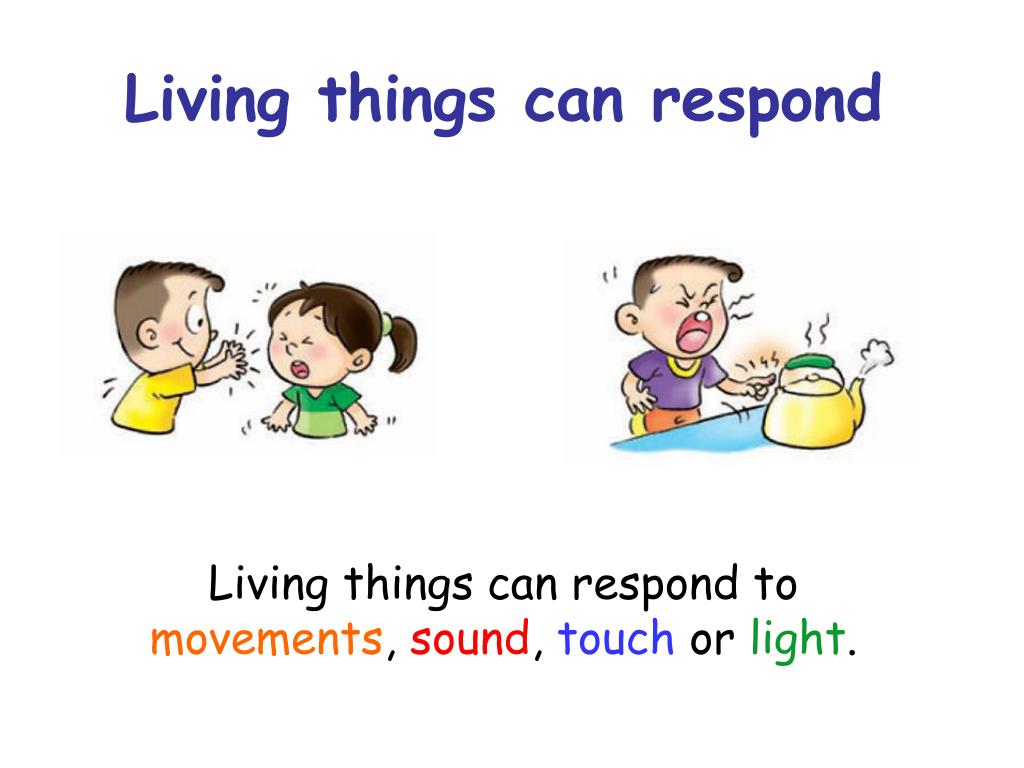 Living things can respond

Living things can respond to movements, sound, touch or light.